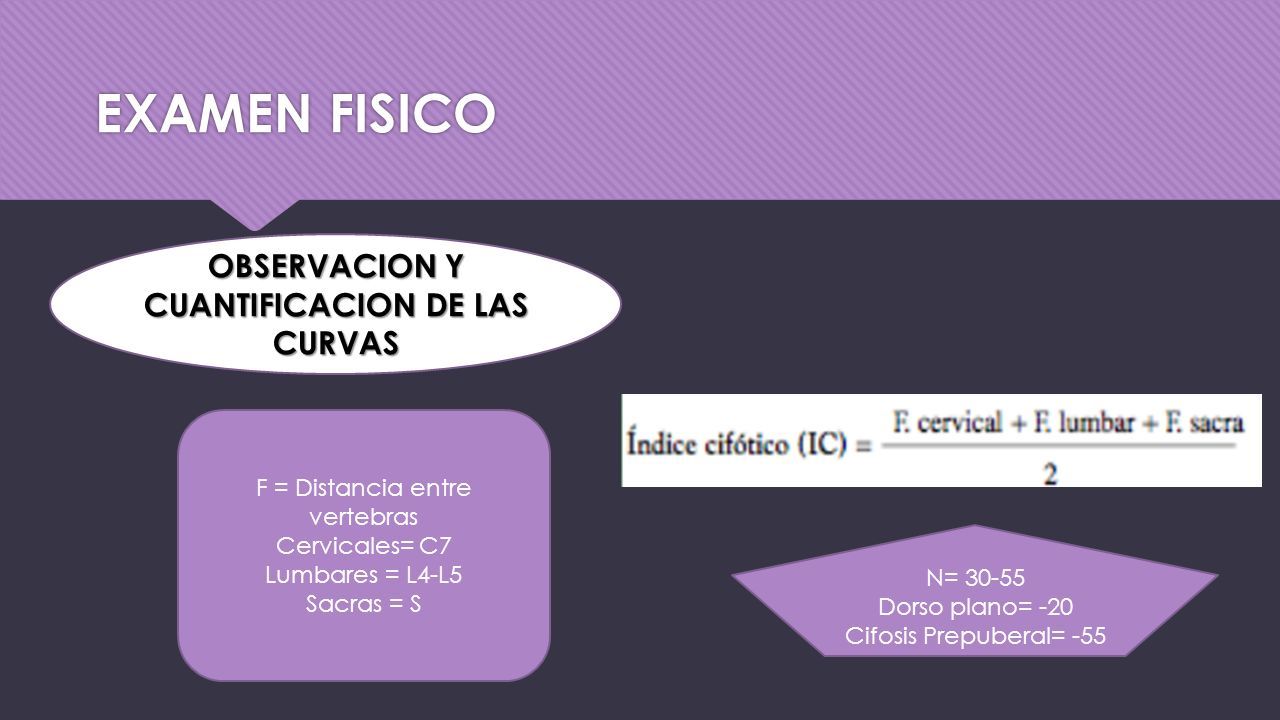 EXAMEN FISICO

OBSERVACION Y CUANTIFICACION DE LAS CURVAS

F = Distancia entre vertebras
Cervicales= C7
Lumbares = L4-L5
Sacras = S

$\text{Índice cifótico (IC)} = \frac{\text{F. cervical} + \text{F. lumbar} + \text{F. sacra}}{2}$

N= 30-55
Dorso plano= -20
Cifosis Prepuberal= -55